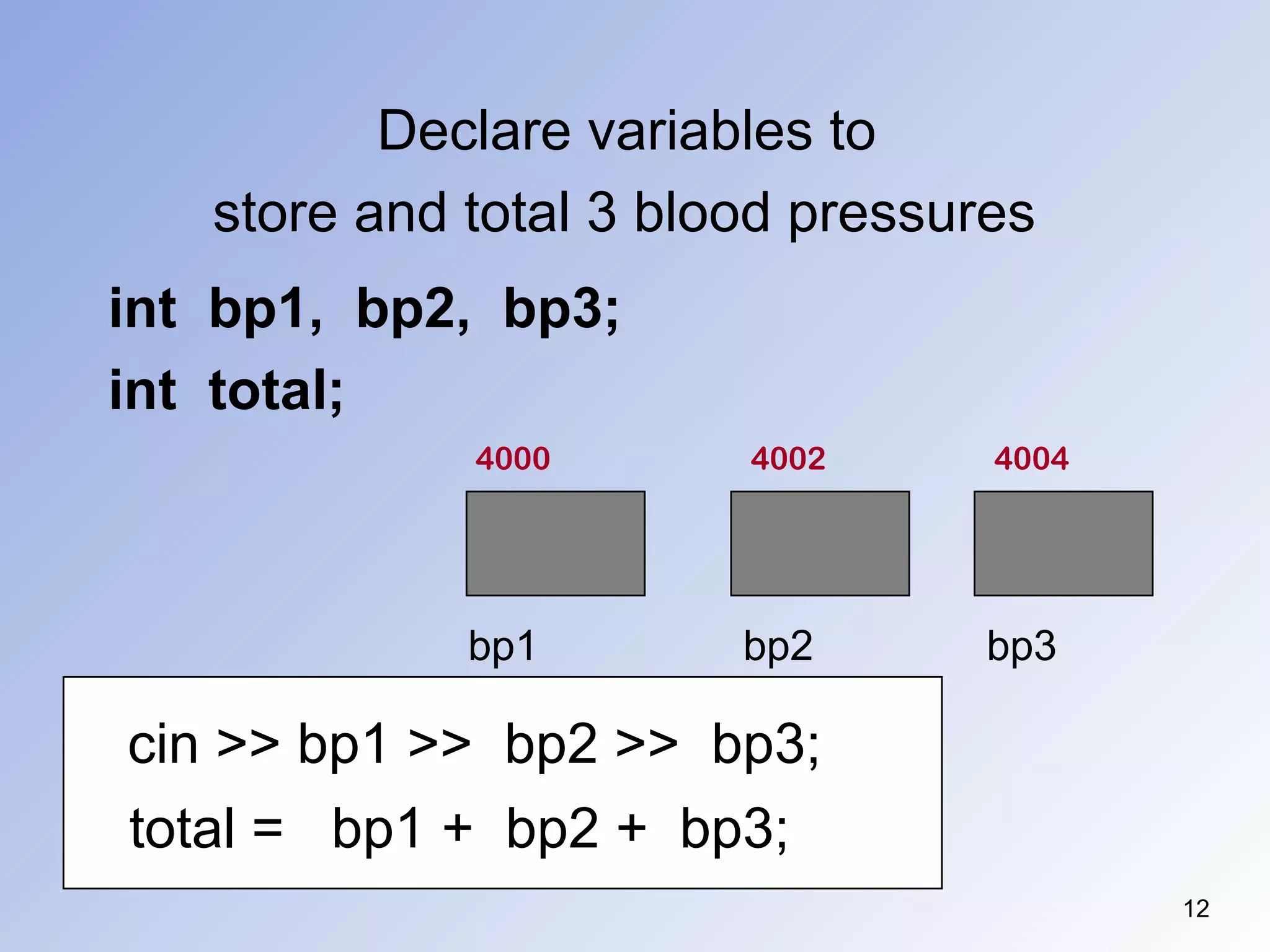 Declare variables to
store and total 3 blood pressures

int bp1, bp2, bp3;
int total;

4000
4002
4004

bp1
bp2
bp3

cin >> bp1 >> bp2 >> bp3;
total = bp1 + bp2 + bp3;

12